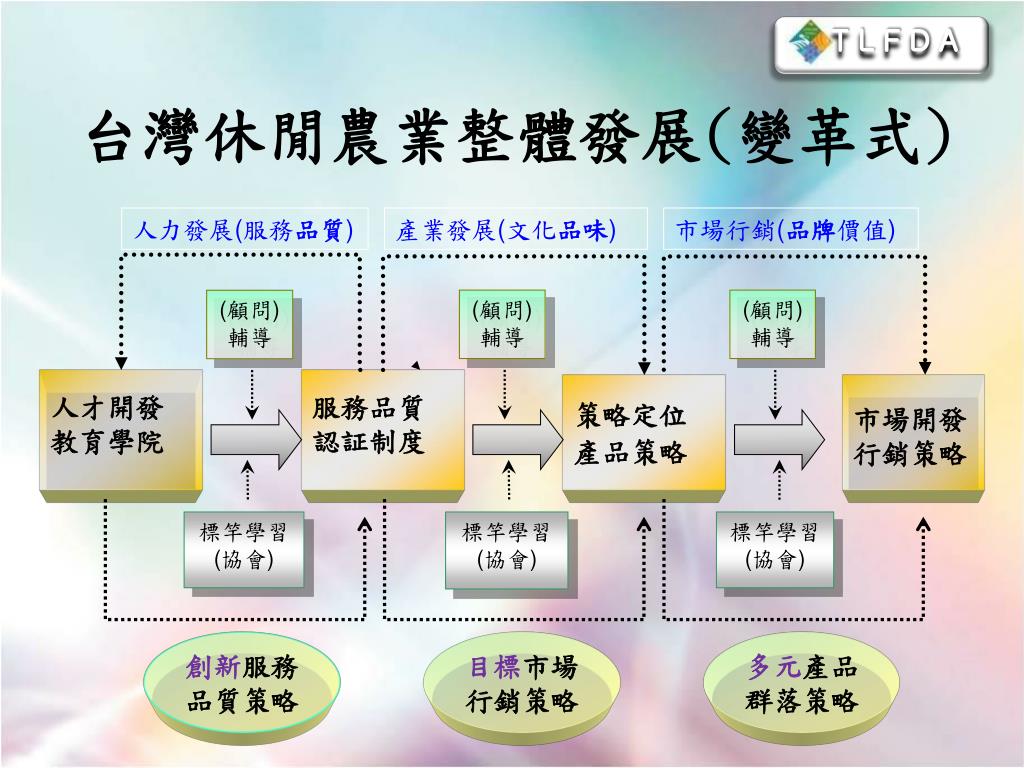 TLFDA

台灣休閒農業整體發展(變革式)

人力發展(服務品質)

產業發展(文化品味)

市場行銷(品牌價值)

(顧問)
輔導

(顧問)
輔導

(顧問)
輔導

人才開發
教育學院

服務品質
認証制度

策略定位
產品策略

市場開發
行銷策略

標竿學習
(協會)

標竿學習
(協會)

標竿學習
(協會)

創新服務
品質策略

目標市場
行銷策略

多元產品
群落策略